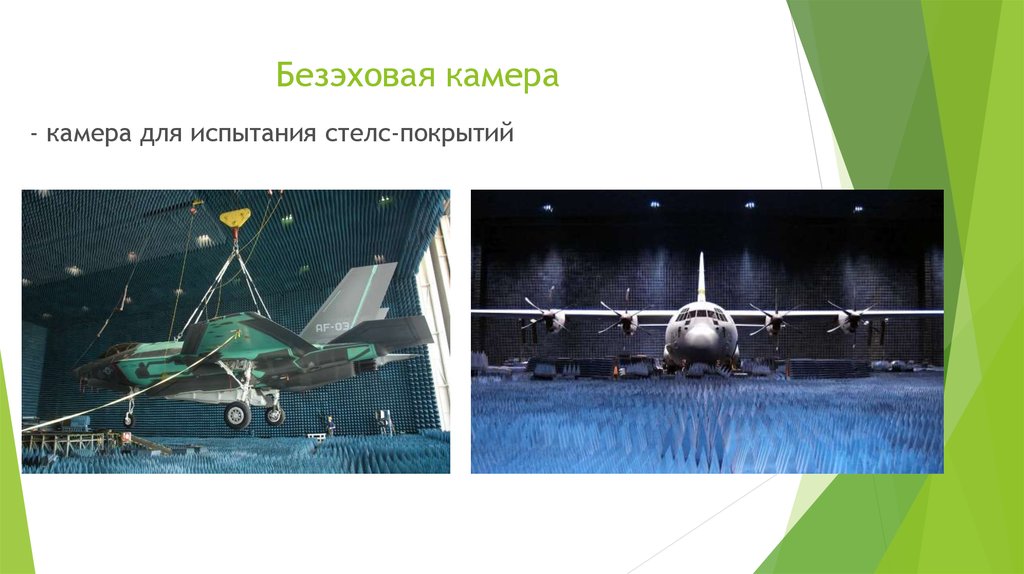 Безэховая камера

- камера для испытания стелс-покрытий

AF-03